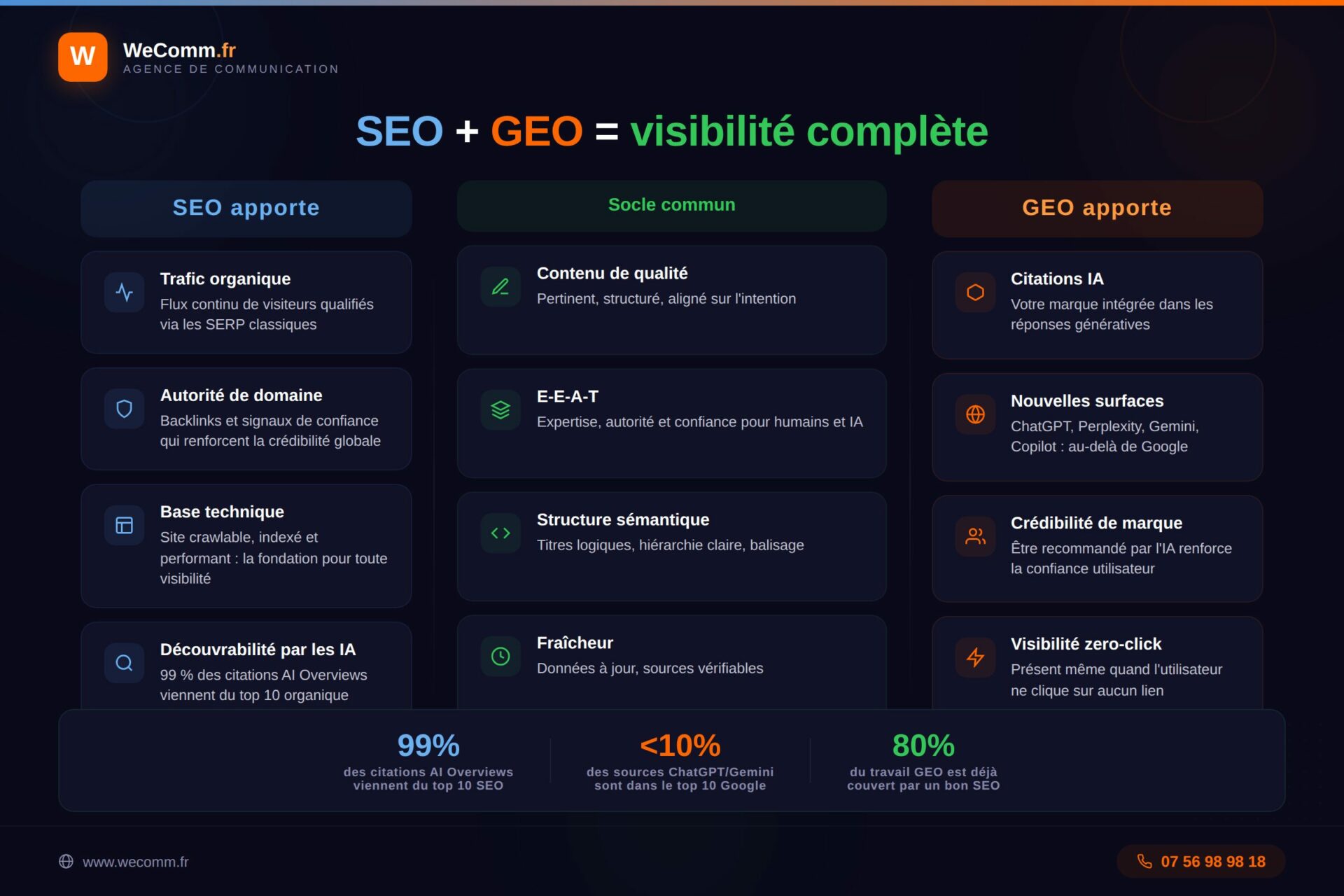 W
WeComm.fr
AGENCE DE COMMUNICATION

SEO + GEO = visibilité complète

SEO apporte

Trafic organique
Flux continu de visiteurs qualifiés via les SERP classiques

Autorité de domaine
Backlinks et signaux de confiance qui renforcent la crédibilité globale

Base technique
Site crawlable, indexé et performant : la fondation pour toute visibilité

Découvrabilité par les IA
99 % des citations AI Overviews viennent du top 10 organique

Socle commun

Contenu de qualité
Pertinent, structuré, aligné sur l'intention

E-E-A-T
Expertise, autorité et confiance pour humains et IA

Structure sémantique
Titres logiques, hiérarchie claire, balisage

Fraîcheur
Données à jour, sources vérifiables

GEO apporte

Citations IA
Votre marque intégrée dans les réponses génératives

Nouvelles surfaces
ChatGPT, Perplexity, Gemini, Copilot : au-delà de Google

Crédibilité de marque
Être recommandé par l'IA renforce la confiance utilisateur

Visibilité zero-click
Présent même quand l'utilisateur ne clique sur aucun lien

99%
des citations AI Overviews viennent du top 10 SEO

<10%
des sources ChatGPT/Gemini sont dans le top 10 Google

80%
du travail GEO est déjà couvert par un bon SEO

www.wecomm.fr

07 56 98 98 18